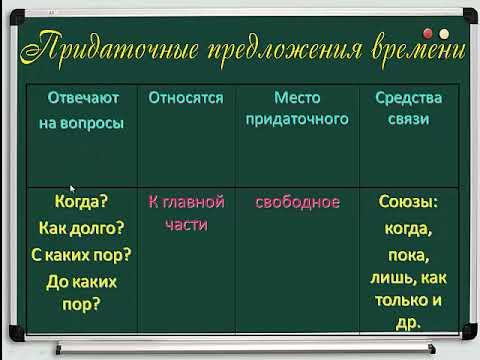 Придаточные предложения времени

| Отвечают на вопросы | Относятся | Место придаточного | Средства связи |
|---|---|---|---|
| Когда? Как долго? С каких пор? До каких пор? | К главной части | свободное | Союзы: когда, пока, лишь, как только и др. |